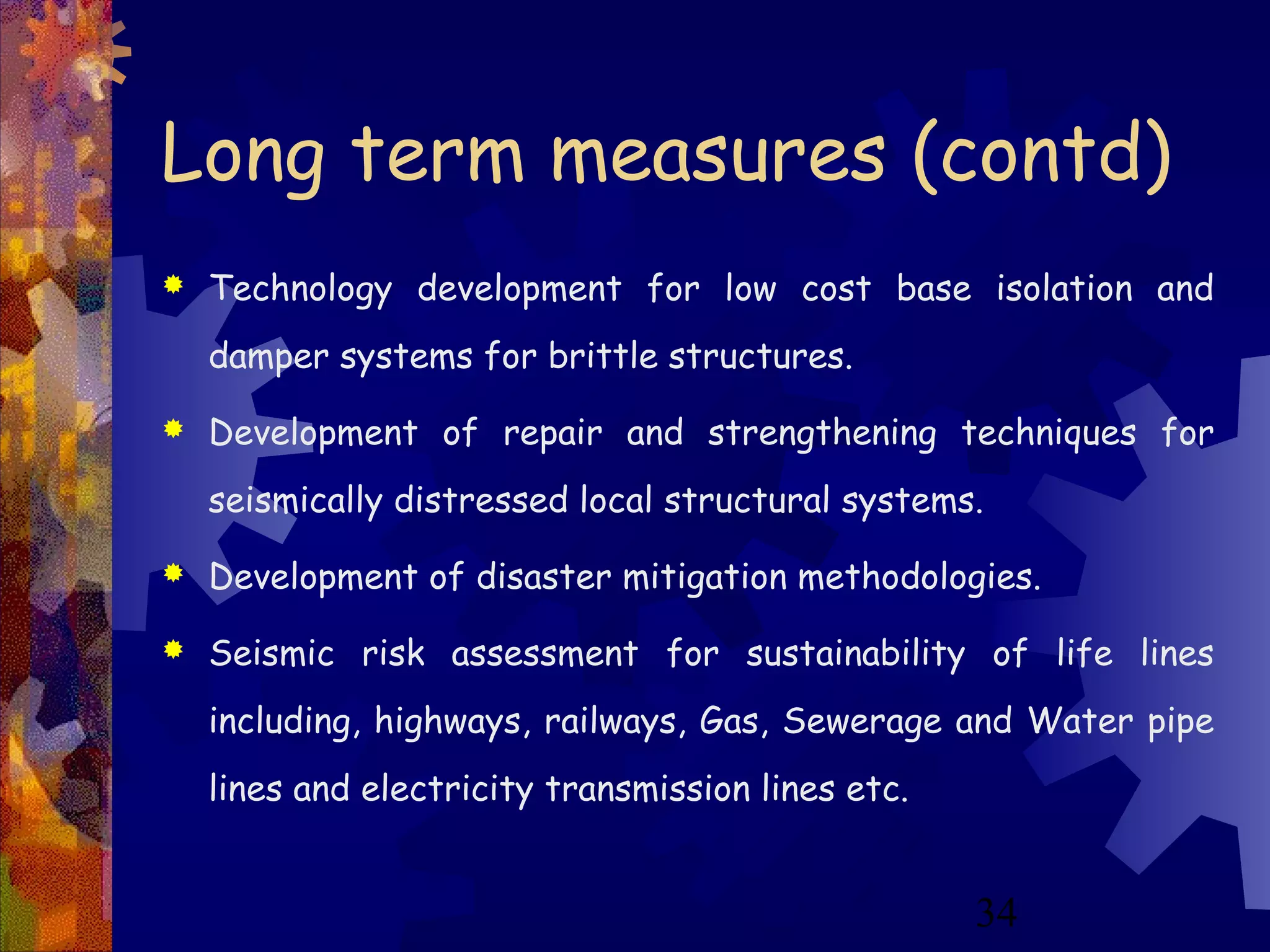 Long term measures (contd)

Technology development for low cost base isolation and damper systems for brittle structures.

Development of repair and strengthening techniques for seismically distressed local structural systems.

Development of disaster mitigation methodologies.

Seismic risk assessment for sustainability of life lines including, highways, railways, Gas, Sewerage and Water pipe lines and electricity transmission lines etc.

34